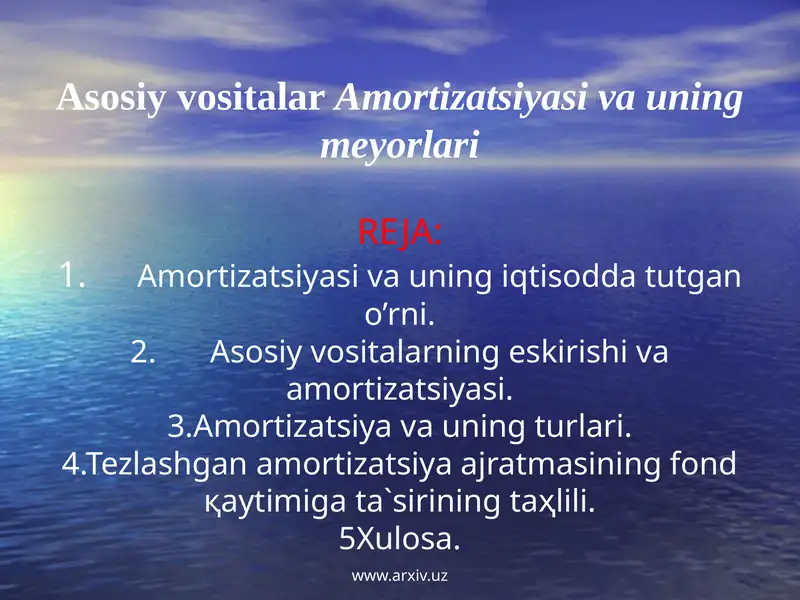 Asosiy vositalar Amortizatsiyasi va uning meyorlari

REJA:
1. Amortizatsiyasi va uning iqtisodda tutgan o’rni.
2. Asosiy vositalarning eskirishi va amortizatsiyasi.
3.Amortizatsiya va uning turlari.
4.Tezlashgan amortizatsiya ajratmasining fond қaytimiga ta`sirining taҳlili.
5Xulosa.

www.arxiv.uz